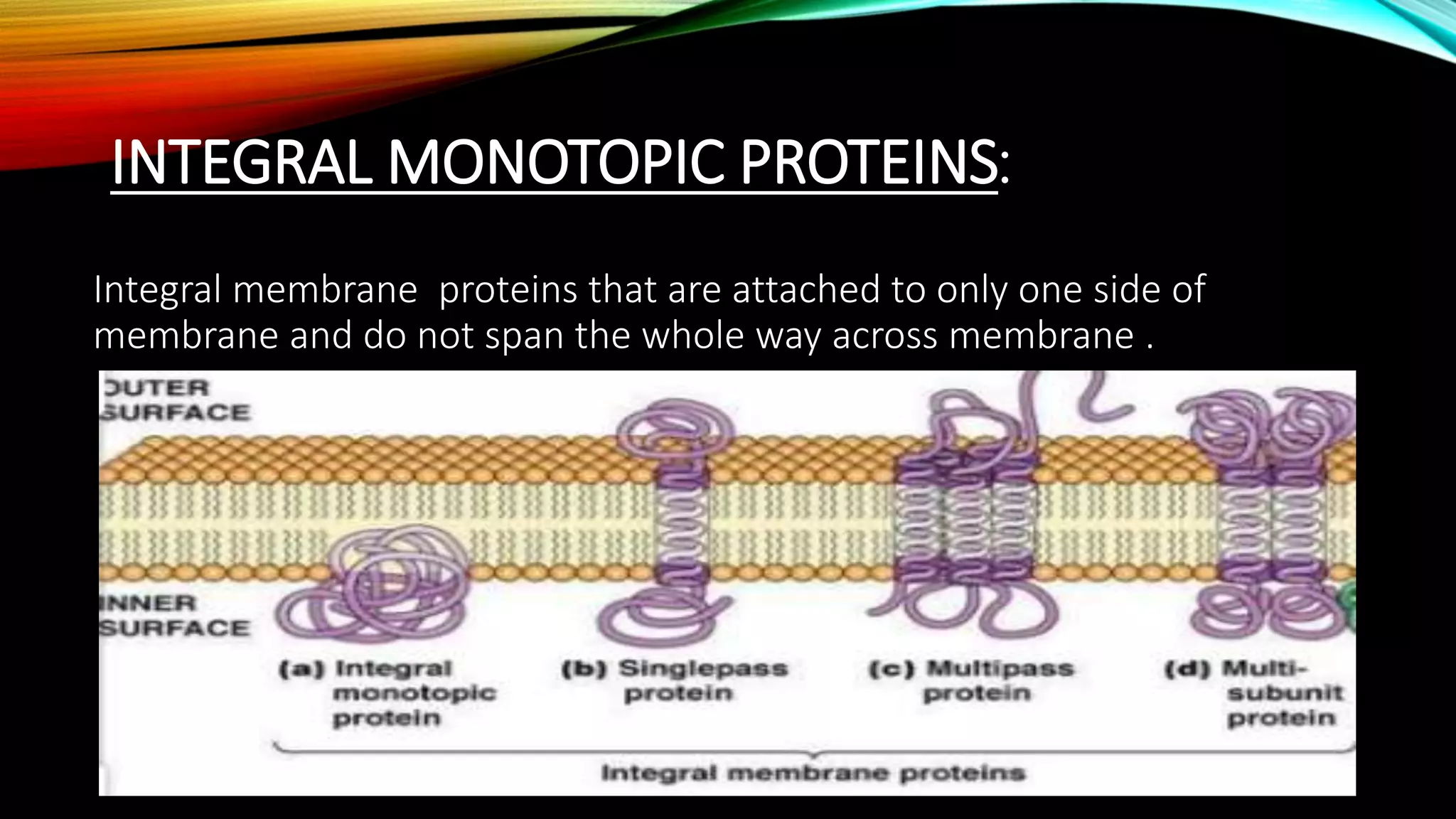 INTEGRAL MONOTOPIC PROTEINS:

Integral membrane proteins that are attached to only one side of membrane and do not span the whole way across membrane .

OUTER SURFACE

INNER SURFACE

(a) Integral monotopic protein

(b) Singlepass protein

(c) Multipass protein

(d) Multi-subunit protein

Integral membrane proteins